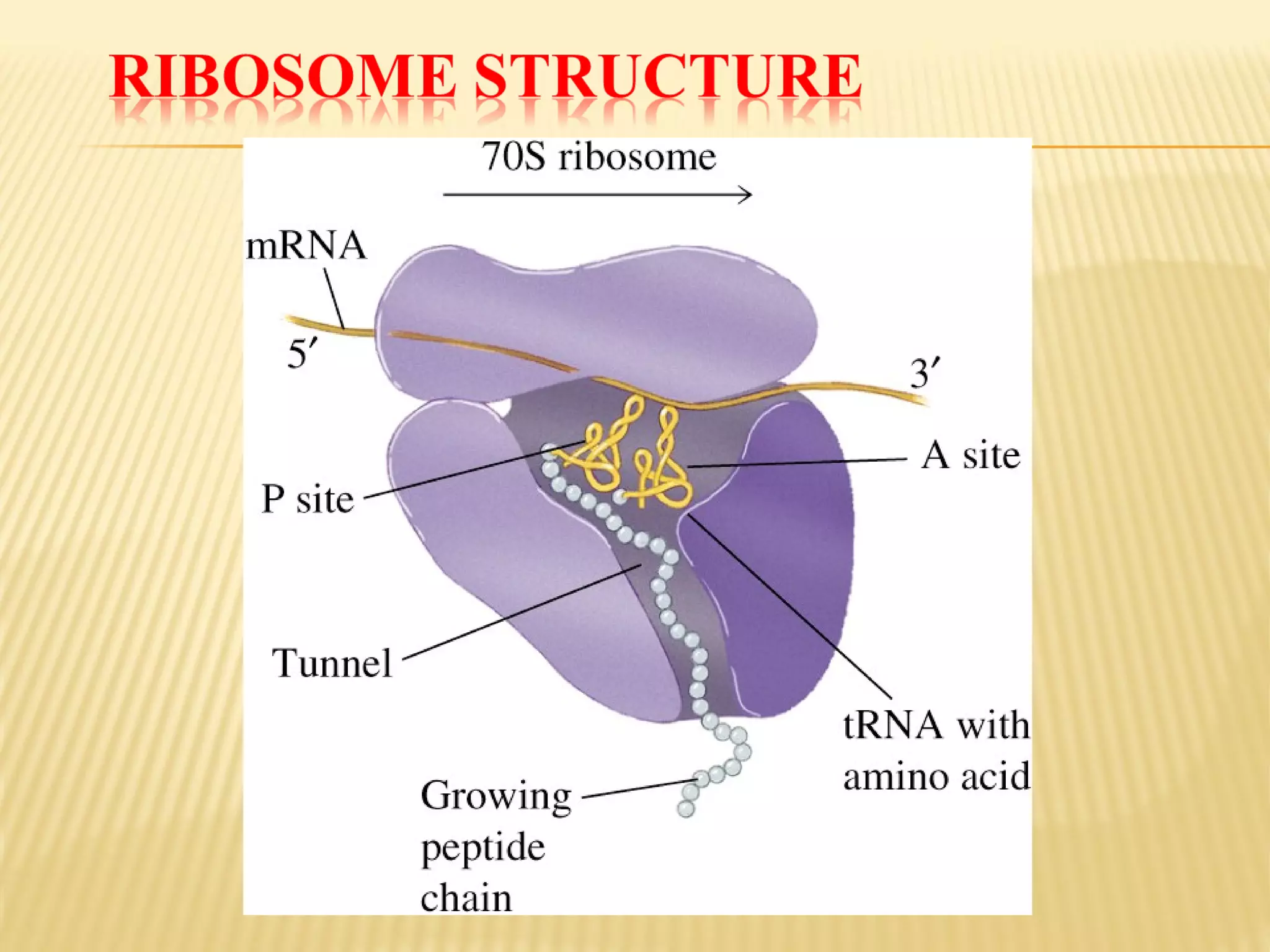 RIBOSOME STRUCTURE

70S ribosome

mRNA

5′

3′

A site

P site

Tunnel

tRNA with amino acid

Growing peptide chain